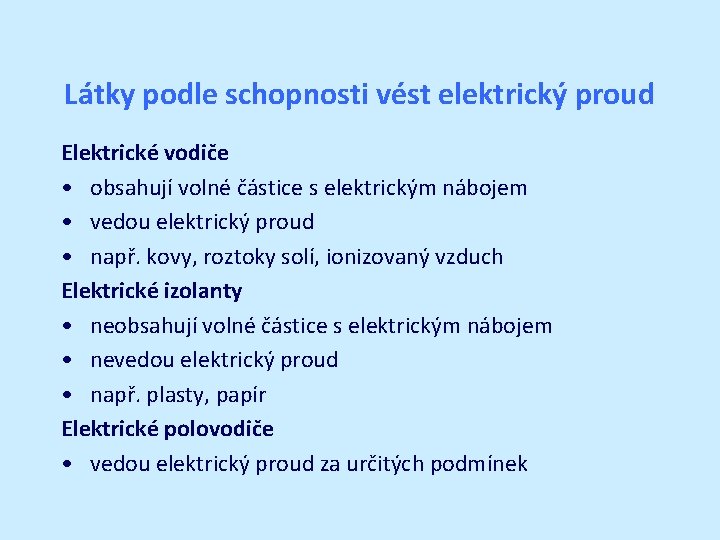 Látky podle schopnosti vést elektrický proud

Elektrické vodiče

• obsahují volné částice s elektrickým nábojem
• vedou elektrický proud
• např. kovy, roztoky solí, ionizovaný vzduch

Elektrické izolanty

• neobsahují volné částice s elektrickým nábojem
• nevedou elektrický proud
• např. plasty, papír

Elektrické polovodiče

• vedou elektrický proud za určitých podmínek